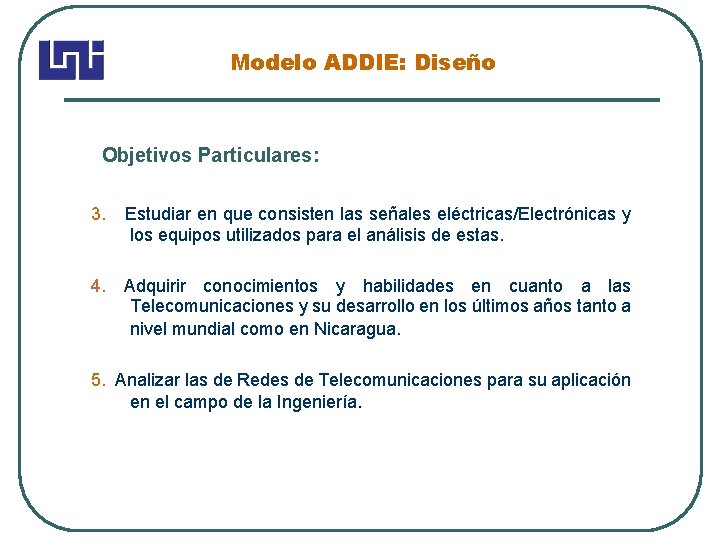 Modelo ADDIE: Diseño

Objetivos Particulares:

3. Estudiar en que consisten las señales eléctricas/Electrónicas y los equipos utilizados para el análisis de estas.

4. Adquirir conocimientos y habilidades en cuanto a las Telecomunicaciones y su desarrollo en los últimos años tanto a nivel mundial como en Nicaragua.

5. Analizar las de Redes de Telecomunicaciones para su aplicación en el campo de la Ingeniería.